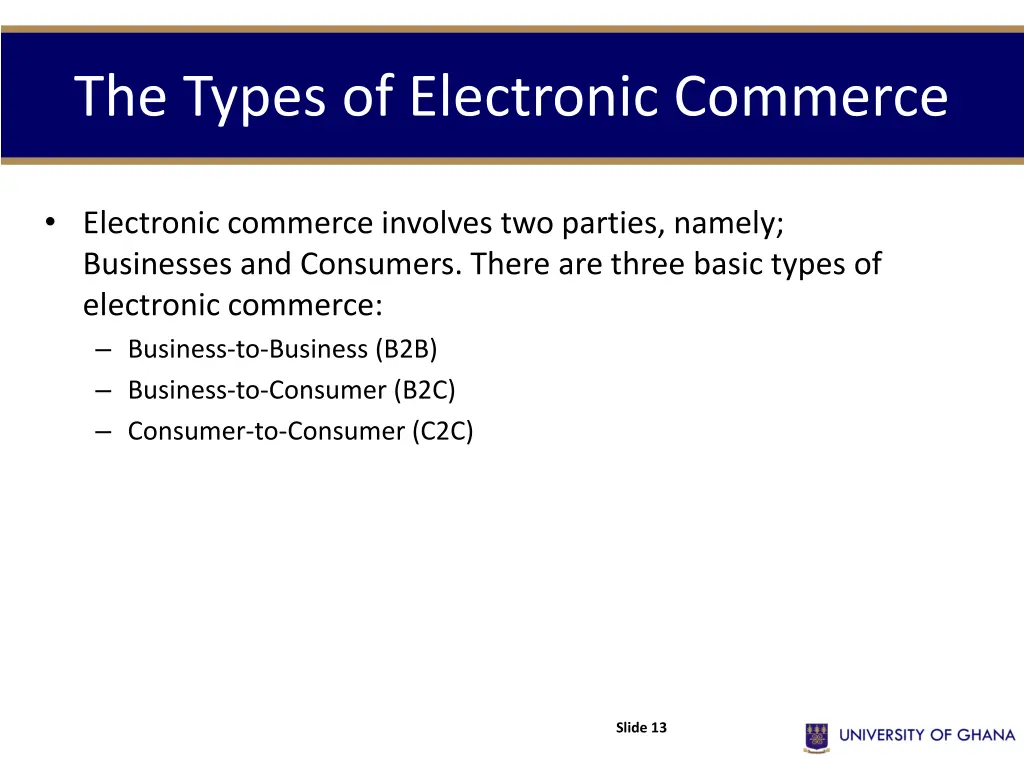 The Types of Electronic Commerce

• Electronic commerce involves two parties, namely; Businesses and Consumers. There are three basic types of electronic commerce:
– Business-to-Business (B2B)
– Business-to-Consumer (B2C)
– Consumer-to-Consumer (C2C)

Slide 13

UNIVERSITY OF GHANA